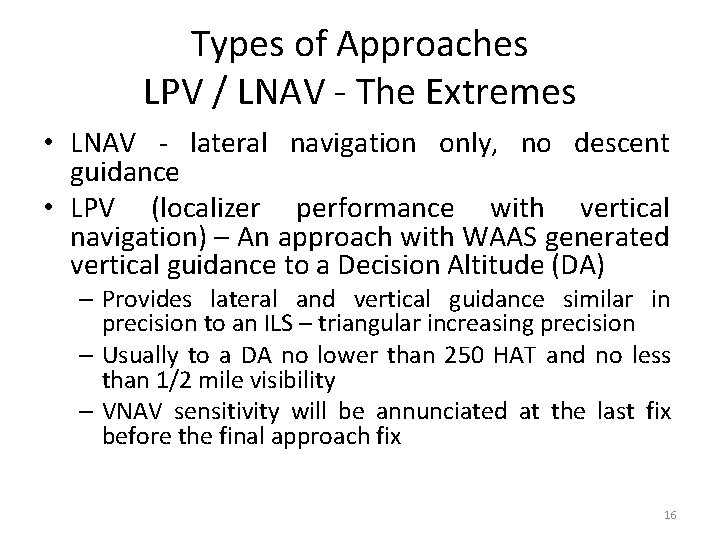 Types of Approaches
LPV / LNAV - The Extremes

• LNAV - lateral navigation only, no descent guidance
• LPV (localizer performance with vertical navigation) – An approach with WAAS generated vertical guidance to a Decision Altitude (DA)
– Provides lateral and vertical guidance similar in precision to an ILS – triangular increasing precision
– Usually to a DA no lower than 250 HAT and no less than 1/2 mile visibility
– VNAV sensitivity will be annunciated at the last fix before the final approach fix

16